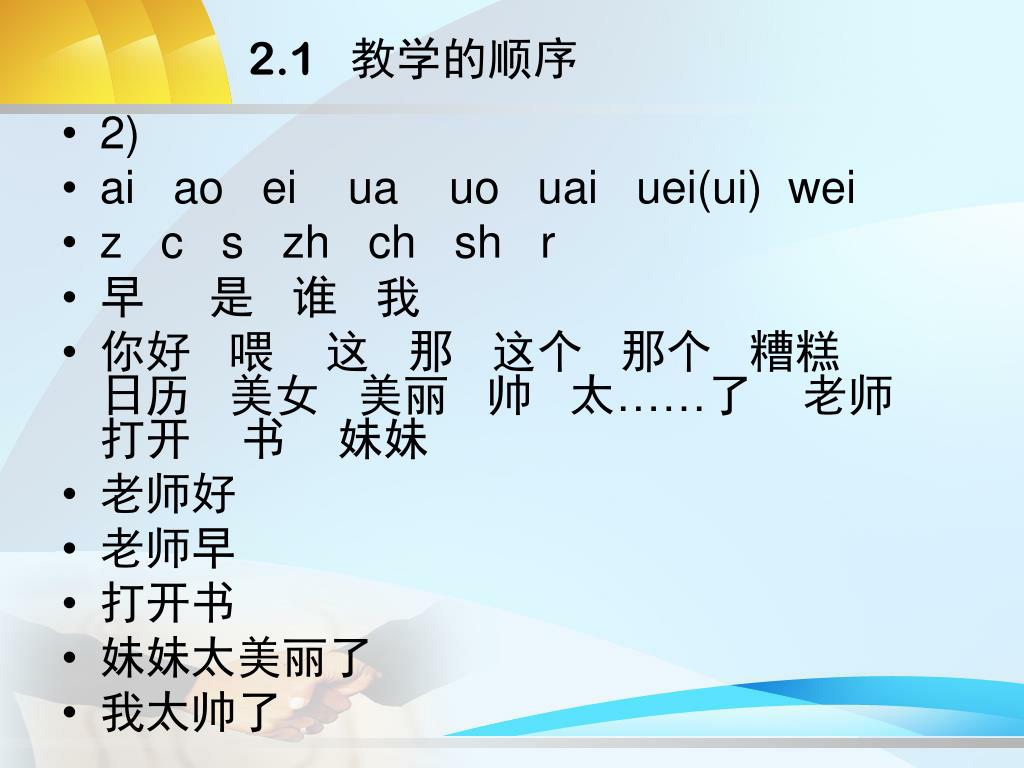 2.1 教学的顺序

• 2)
• ai ao ei ua uo uai uei(ui) wei
• z c s zh ch sh r
• 早 是 谁 我
• 你好 喂 这 那 这个 那个 糟糕 日历 美女 美丽 帅 太……了 老师 打开 书 妹妹
• 老师好
• 老师早
• 打开书
• 妹妹太美丽了
• 我太帅了